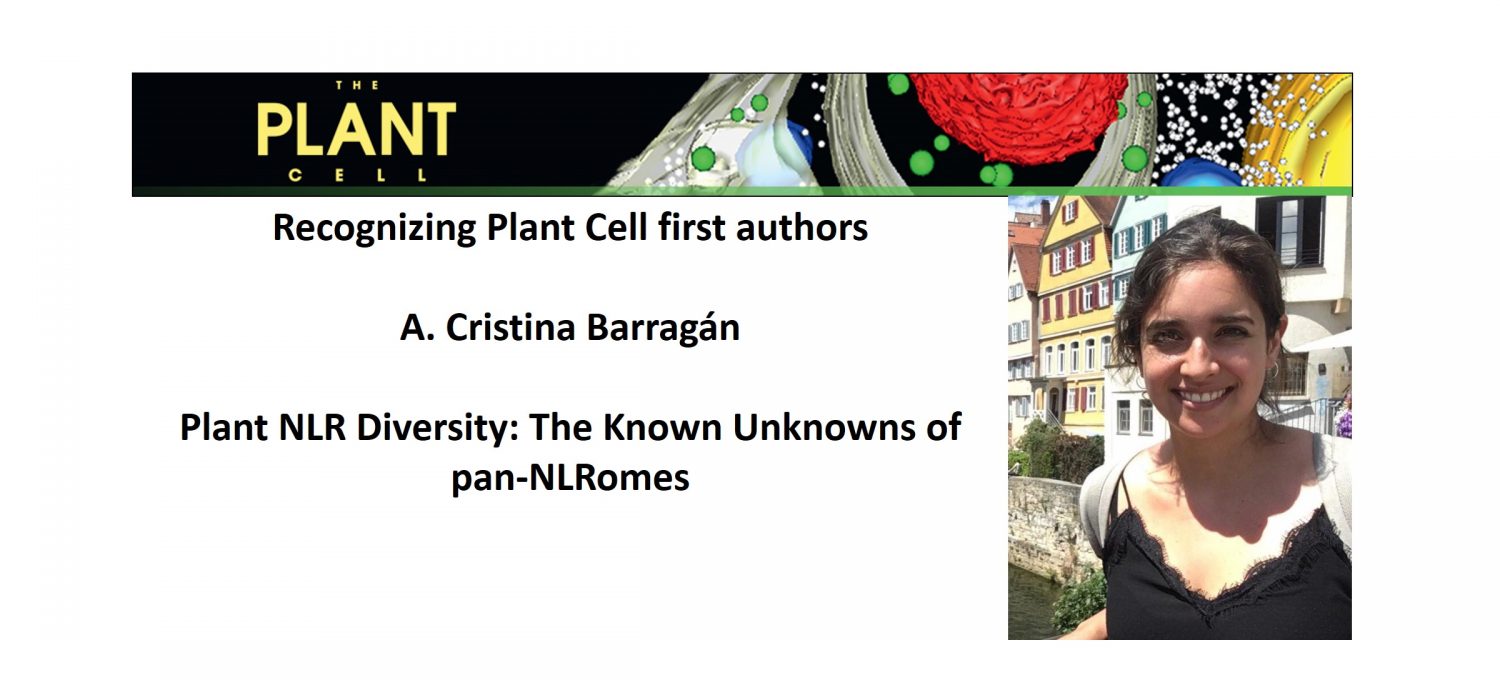 THE
PLANT
CELL

Recognizing Plant Cell first authors

A. Cristina Barragán

Plant NLR Diversity: The Known Unknowns of pan-NLRomes